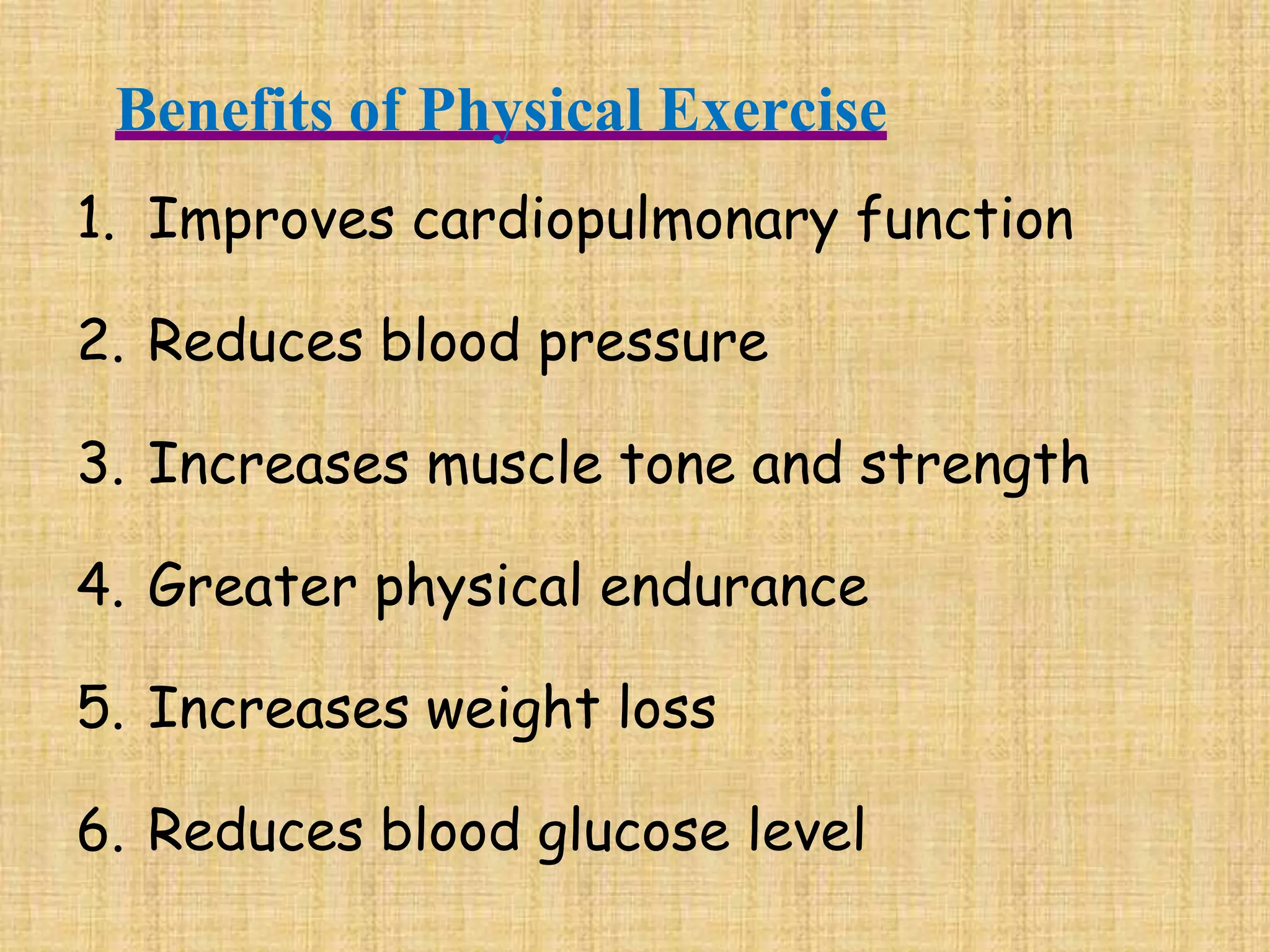 Benefits of Physical Exercise

1. Improves cardiopulmonary function

2. Reduces blood pressure

3. Increases muscle tone and strength

4. Greater physical endurance

5. Increases weight loss

6. Reduces blood glucose level